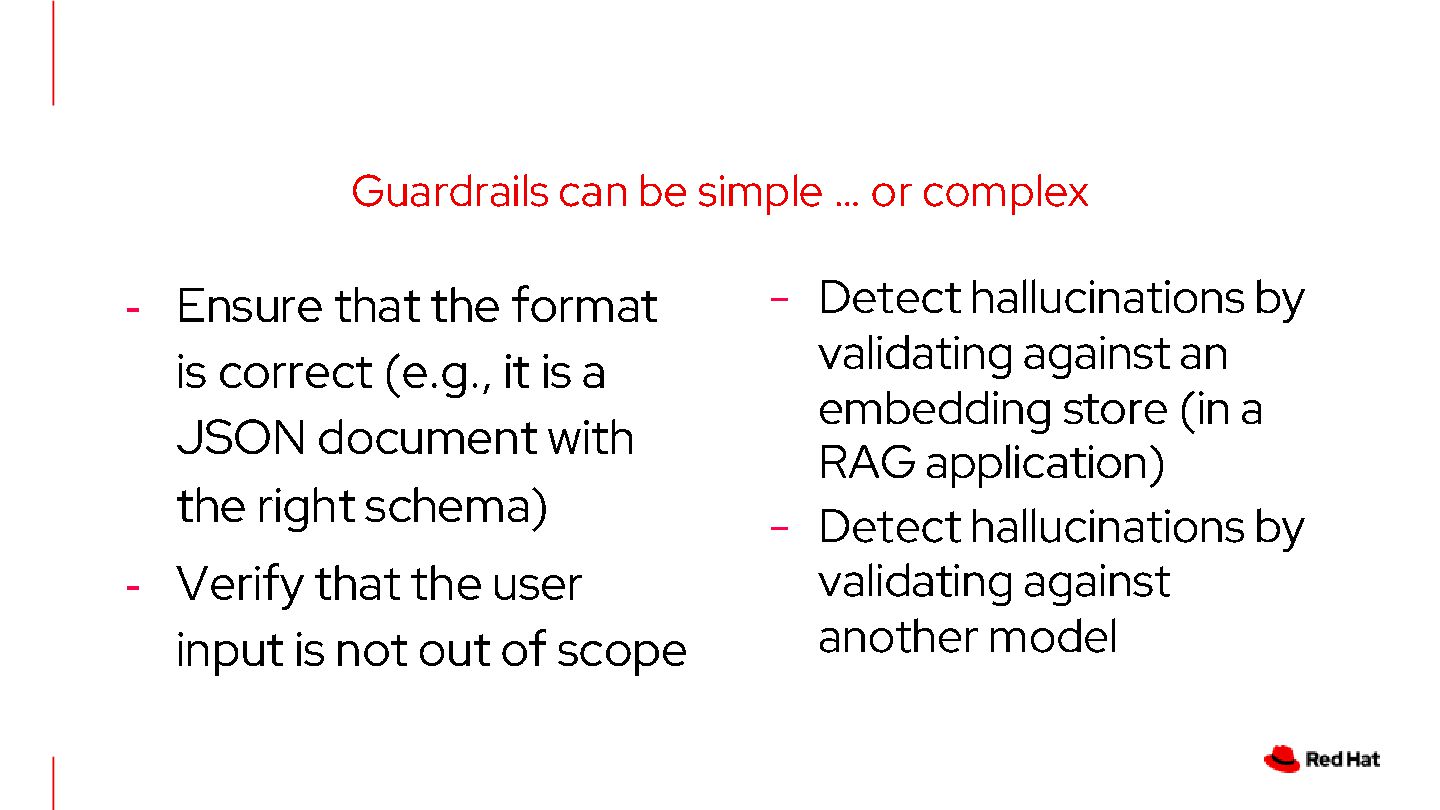 Guardrails can be simple … or complex

- Ensure that the format is correct (e.g., it is a JSON document with the right schema)
- Verify that the user input is not out of scope

- Detect hallucinations by validating against an embedding store (in a RAG application)
- Detect hallucinations by validating against another model

Red Hat